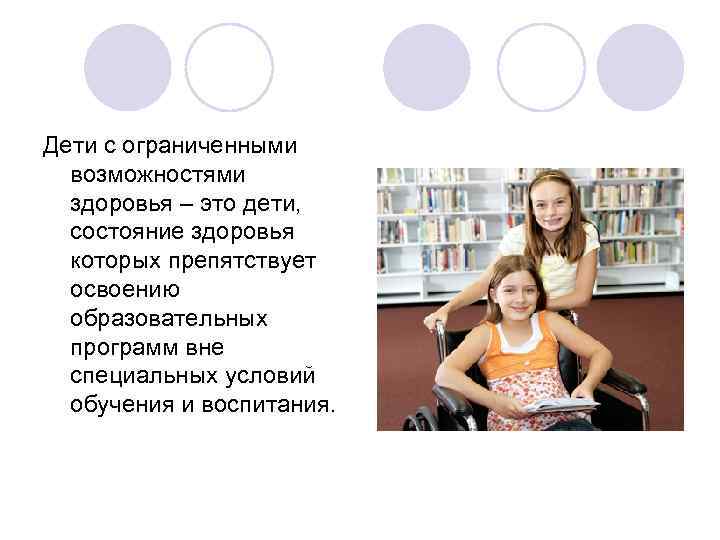 Дети с ограниченными возможностями здоровья – это дети, состояние здоровья которых препятствует освоению образовательных программ вне специальных условий обучения и воспитания.